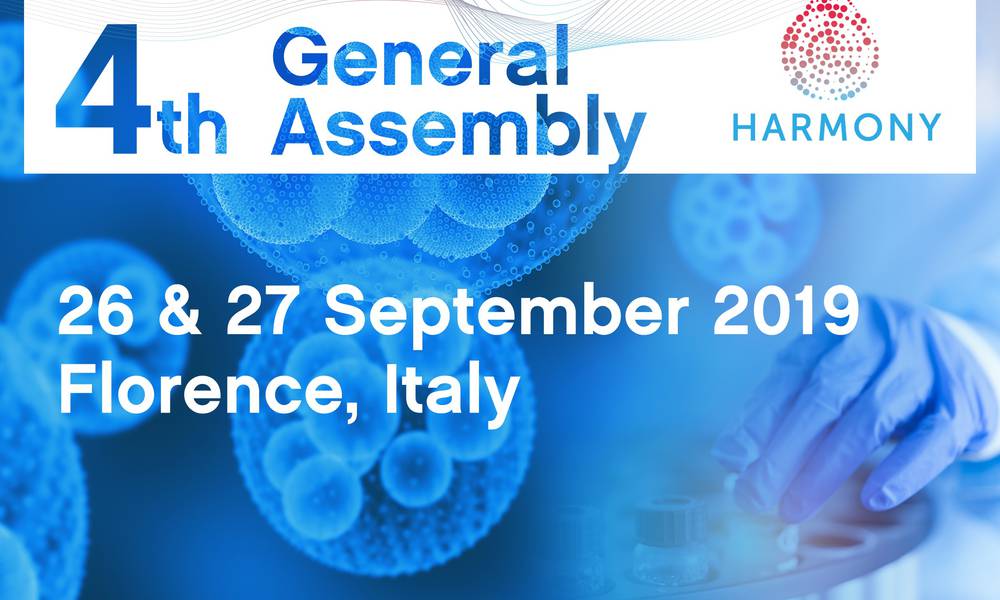 4th General Assembly

HARMONY

26 & 27 September 2019
Florence, Italy